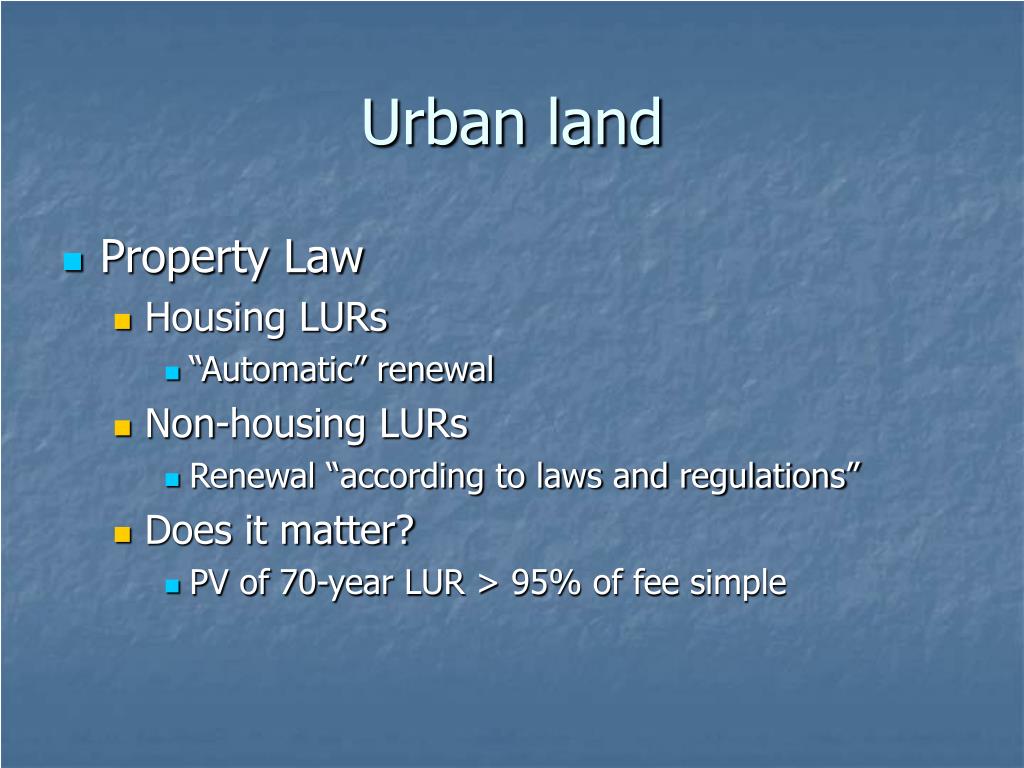 Urban land

Property Law
Housing LURs
“Automatic” renewal
Non-housing LURs
Renewal “according to laws and regulations”
Does it matter?
PV of 70-year LUR > 95% of fee simple